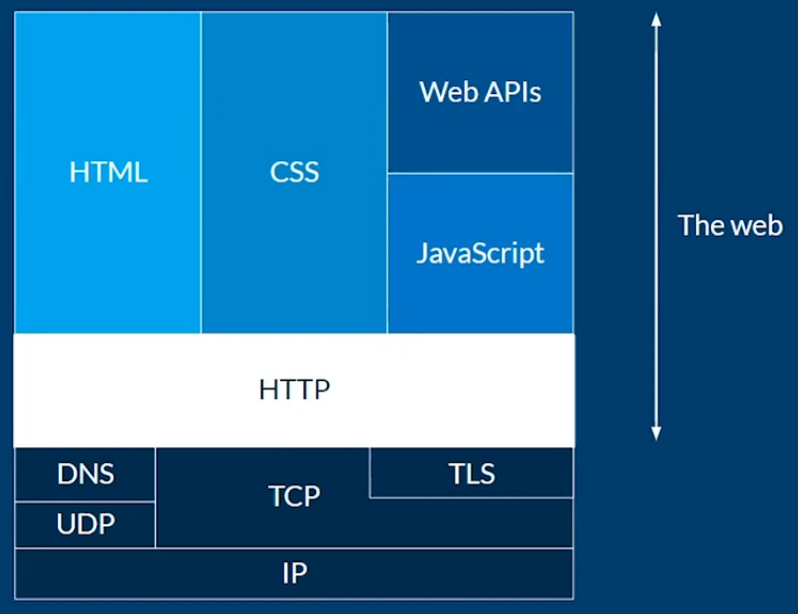 HTML
CSS
Web APIs
JavaScript
The web
HTTP
DNS
UDP
TCP
TLS
IP